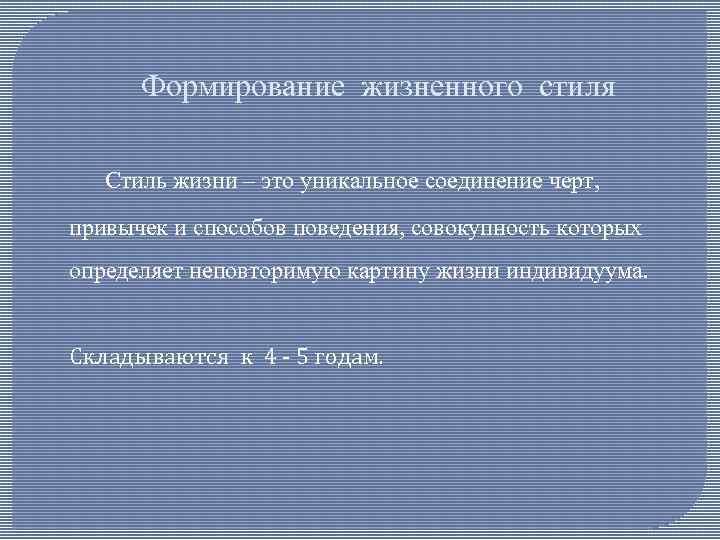 Формирование жизненного стиля

Стиль жизни – это уникальное соединение черт, привычек и способов поведения, совокупность которых определяет неповторимую картину жизни индивидуума.

Складываются к 4 - 5 годам.